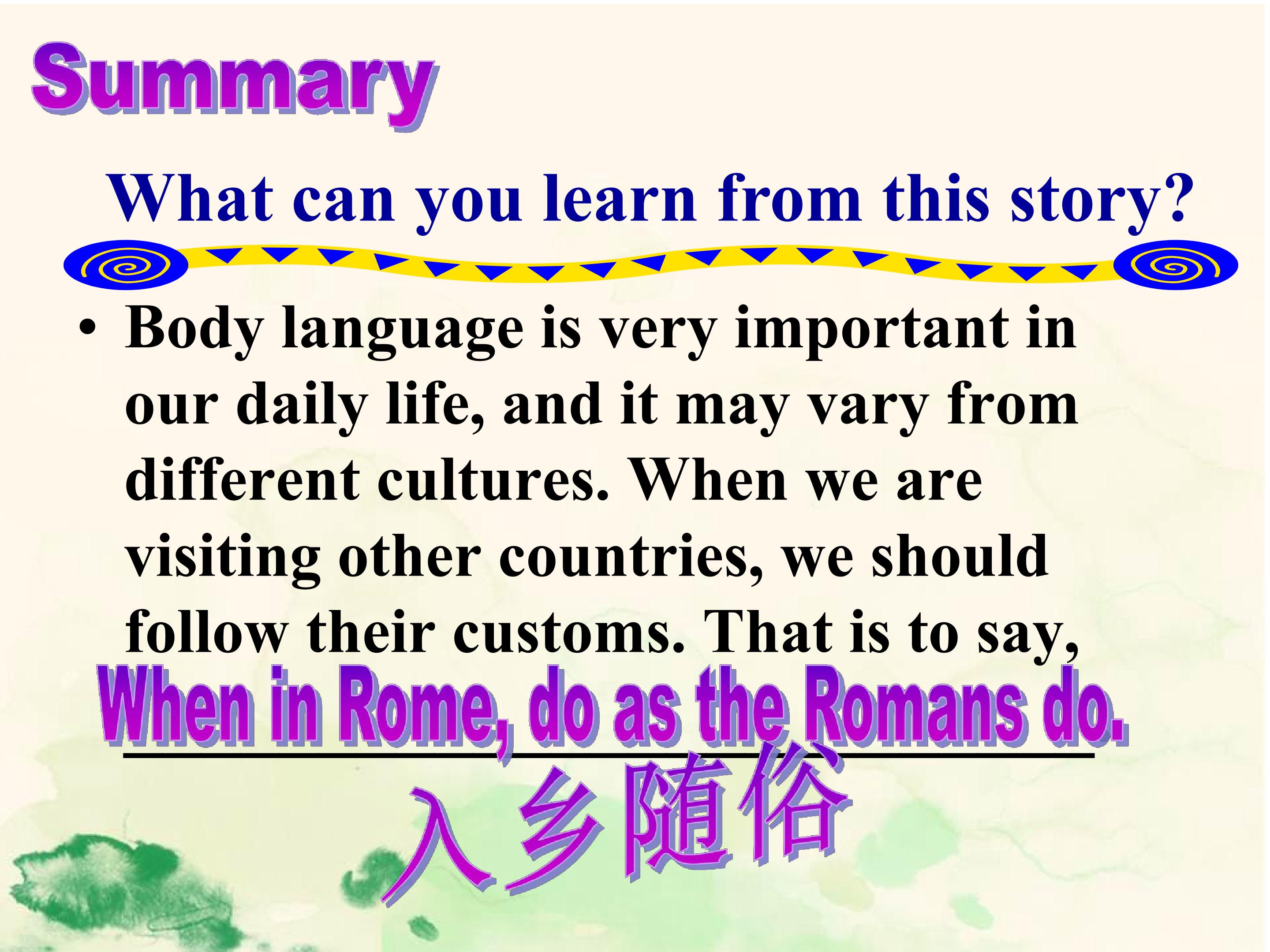 Summary

What can you learn from this story?

• Body language is very important in our daily life, and it may vary from different cultures. When we are visiting other countries, we should follow their customs. That is to say,

When in Rome, do as the Romans do.

入乡随俗